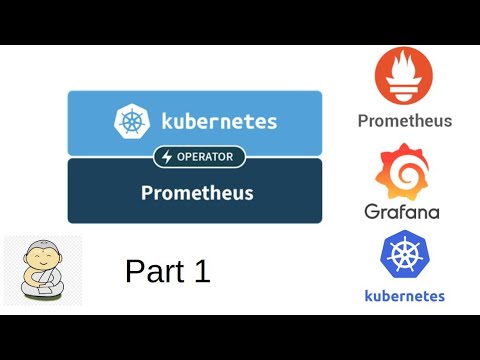 kubernetes
OPERATOR
Prometheus

Part 1

Prometheus

Grafana

kubernetes